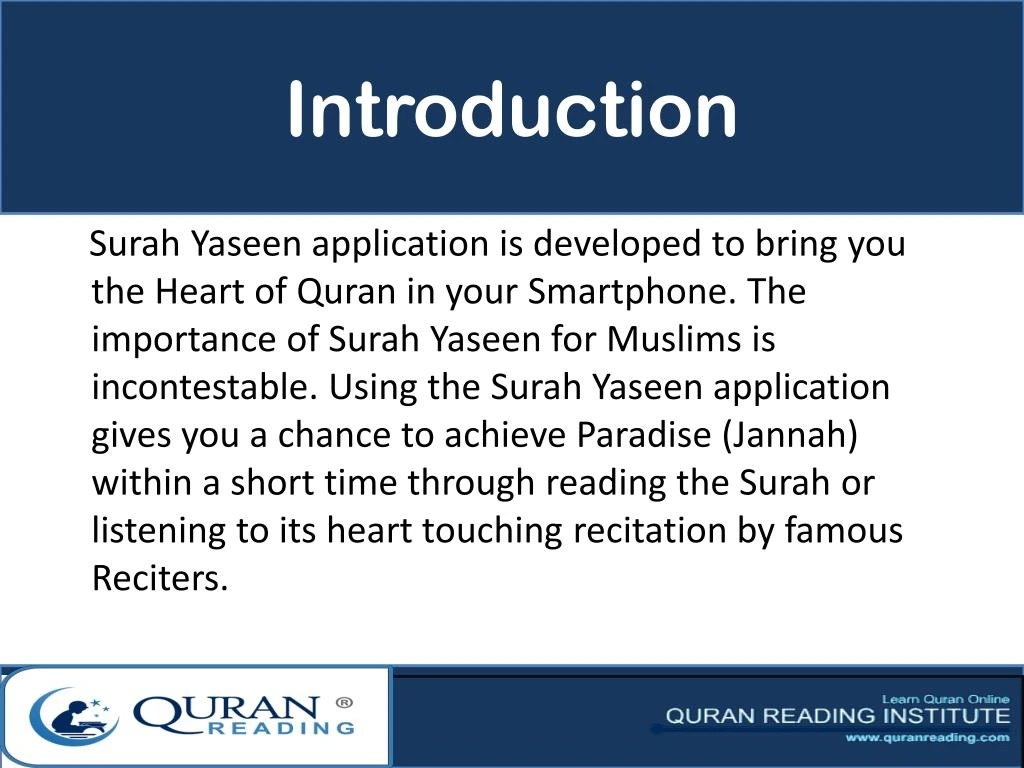 Introduction

Surah Yaseen application is developed to bring you the Heart of Quran in your Smartphone. The importance of Surah Yaseen for Muslims is incontestable. Using the Surah Yaseen application gives you a chance to achieve Paradise (Jannah) within a short time through reading the Surah or listening to its heart touching recitation by famous Reciters.

QURAN ® READING

Learn Quran Online
QURAN READING INSTITUTE
www.quranreading.com